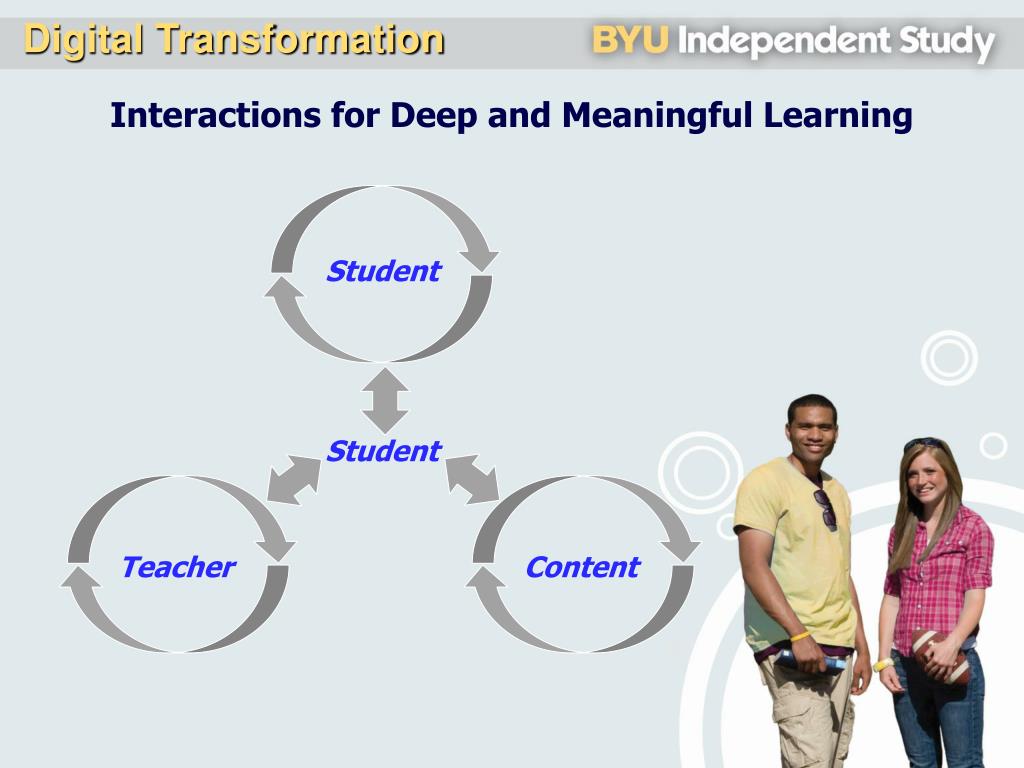 Digital Transformation

BYU Independent Study

Interactions for Deep and Meaningful Learning

Student

Student

Teacher

Content